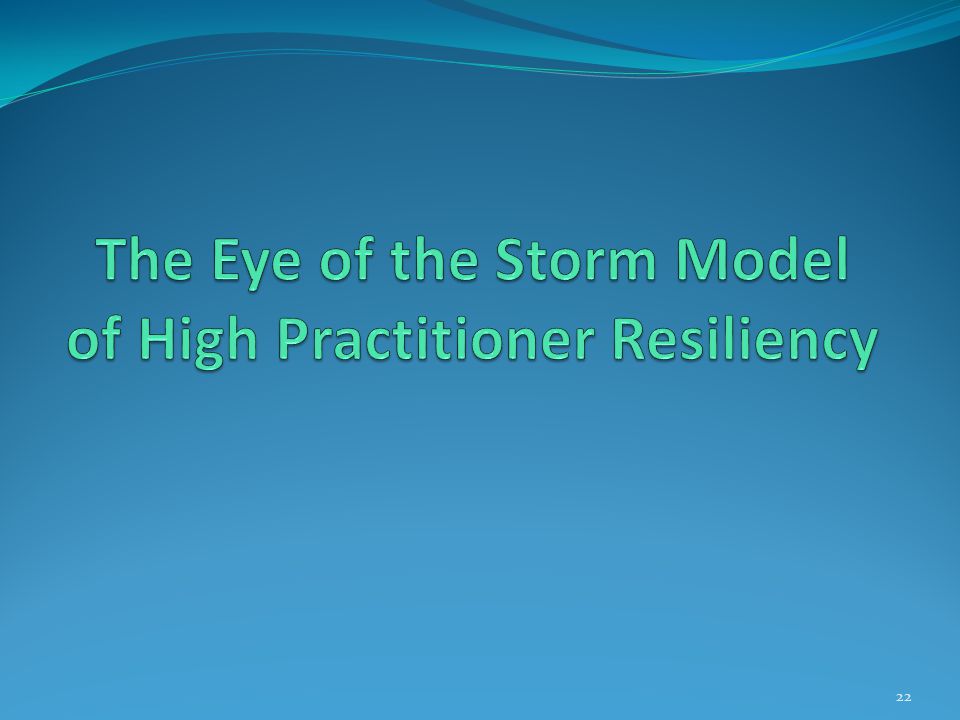 The Eye of the Storm Model of High Practitioner Resiliency

22